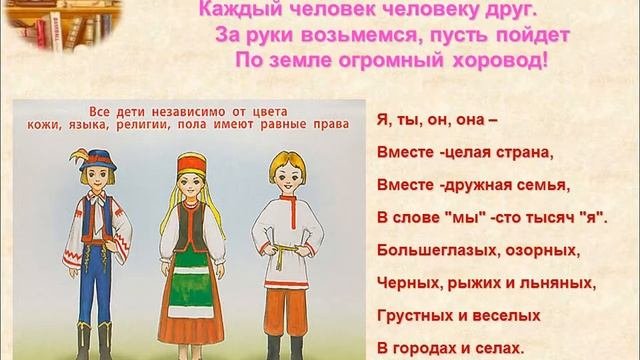 Каждый человек человеку друг.
За руки возьмемся, пусть пойдет
По земле огромный хоровод!

Все дети независимо от цвета кожи, языка, религии, пола имеют равные права

Я, ты, он, она –
Вместе -целая страна,
Вместе -дружная семья,
В слове "мы" -сто тысяч "я".
Большеглазых, озорных,
Черных, рыжих и льняных,
Грустных и веселых
В городах и селах.